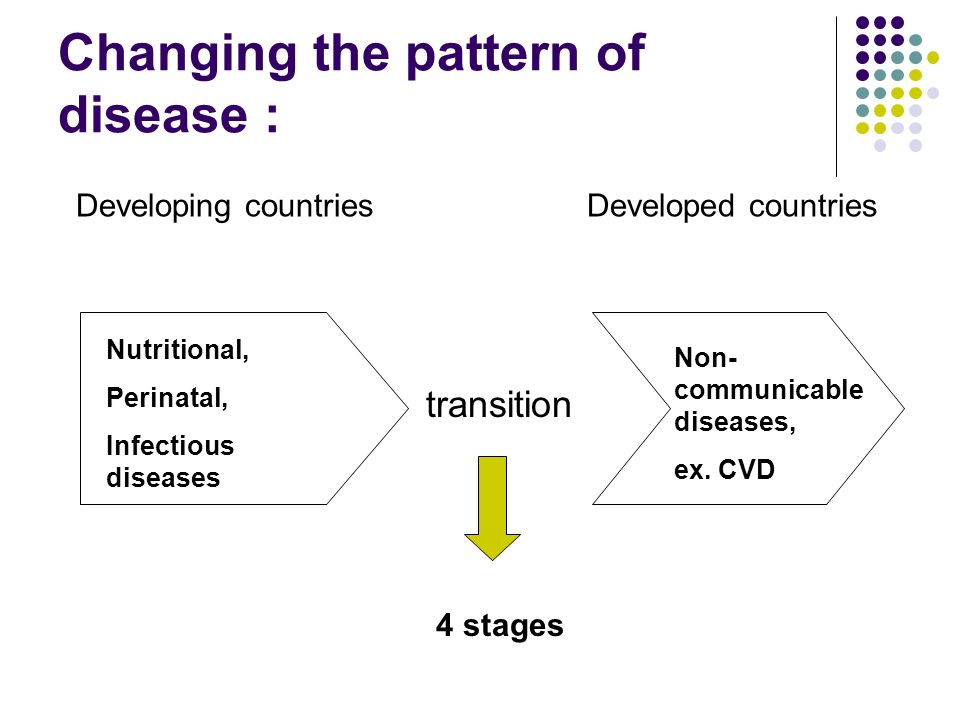 Changing the pattern of disease :

Developing countries

Developed countries

Nutritional,

Perinatal,

Infectious diseases

transition

Non-communicable diseases,

ex. CVD

4 stages